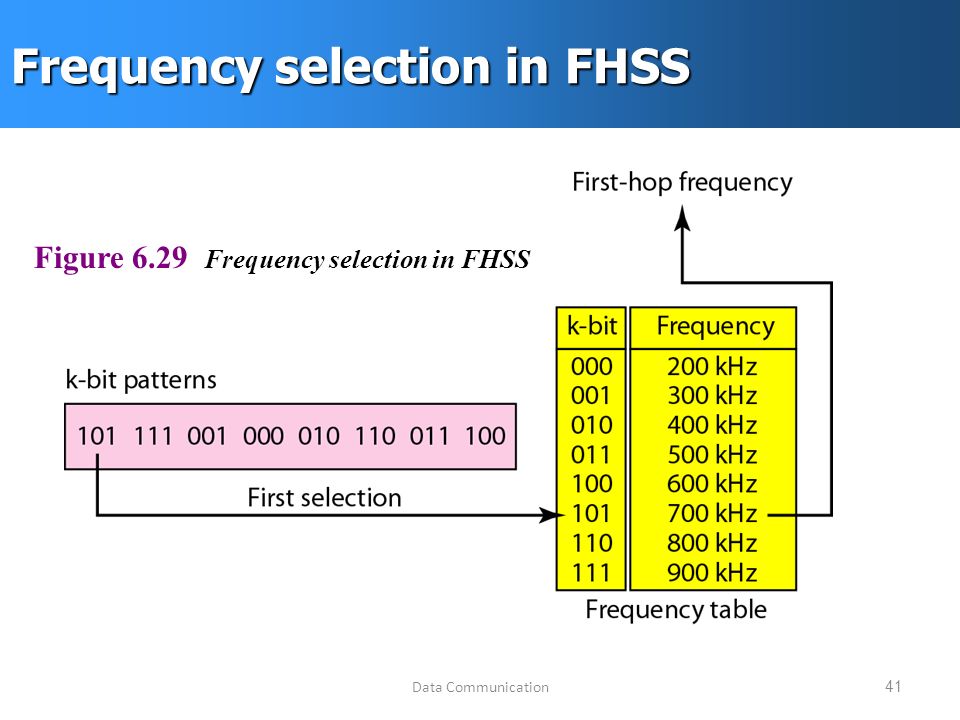 Frequency selection in FHSS

Figure 6.29 Frequency selection in FHSS

First-hop frequency

k-bit patterns

101 111 001 000 010 110 011 100

First selection

| k-bit | Frequency |
|---|---|
| 000 | 200 kHz |
| 001 | 300 kHz |
| 010 | 400 kHz |
| 011 | 500 kHz |
| 100 | 600 kHz |
| 101 | 700 kHz |
| 110 | 800 kHz |
| 111 | 900 kHz |

Frequency table

Data Communication

41